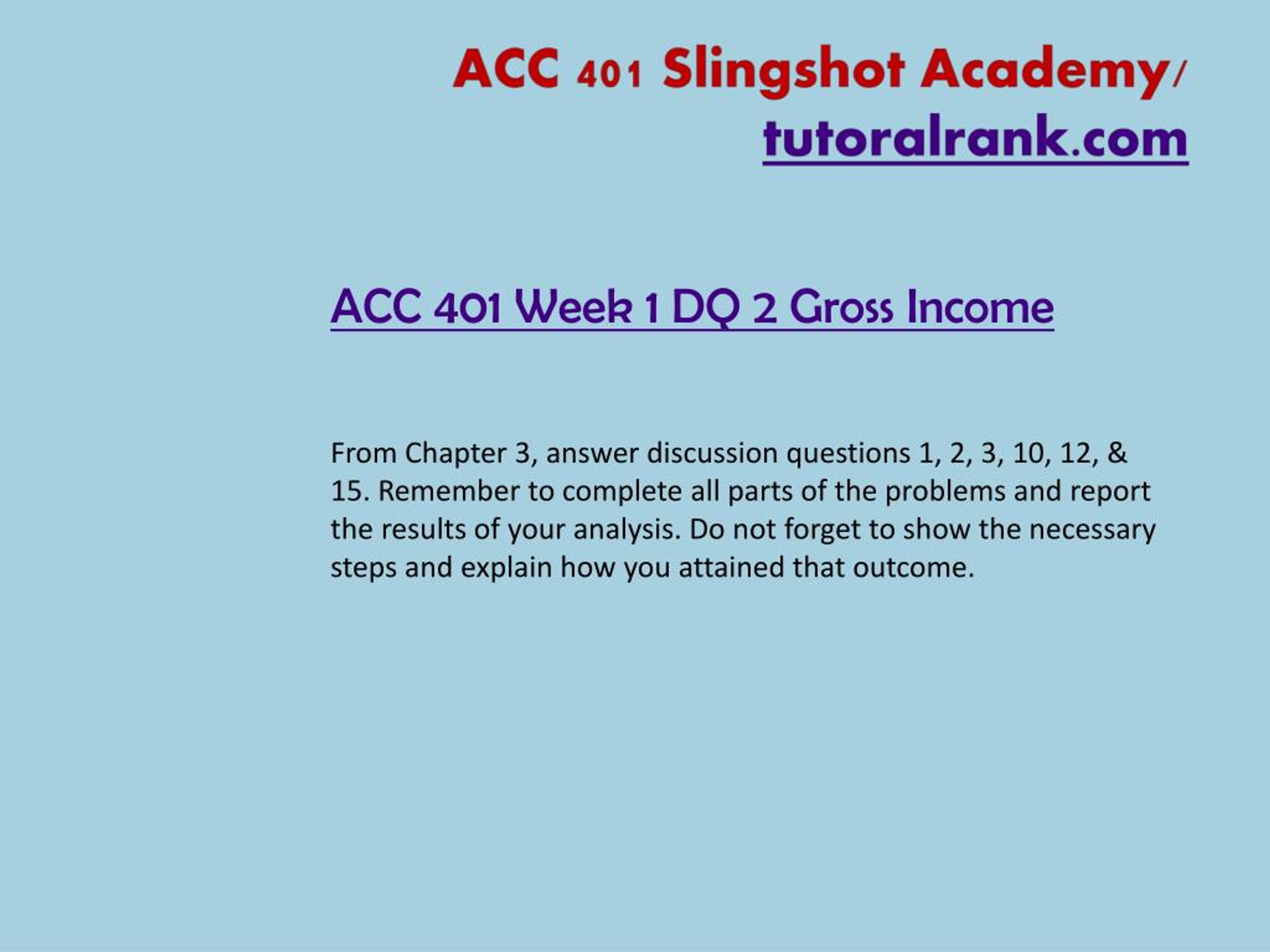 ACC 401 Slingshot Academy/ tutoralrank.com

ACC 401 Week 1 DQ 2 Gross Income

From Chapter 3, answer discussion questions 1, 2, 3, 10, 12, & 15. Remember to complete all parts of the problems and report the results of your analysis. Do not forget to show the necessary steps and explain how you attained that outcome.